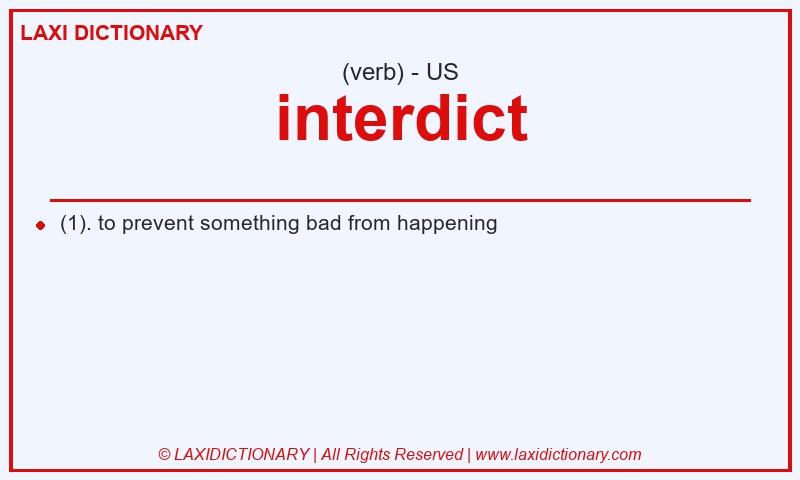 LAXI DICTIONARY

(verb) - US

interdict

(1). to prevent something bad from happening

© LAXIDICTIONARY | All Rights Reserved | www.laxidictionary.com